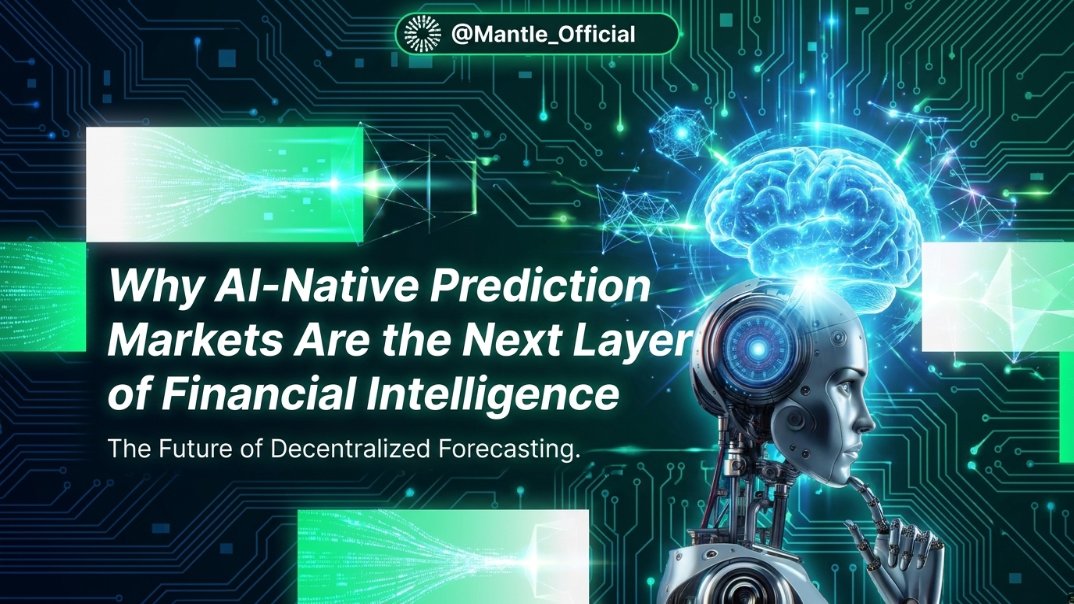 @Mantle_Official

Why AI-Native Prediction Markets Are the Next Layer of Financial Intelligence

The Future of Decentralized Forecasting.